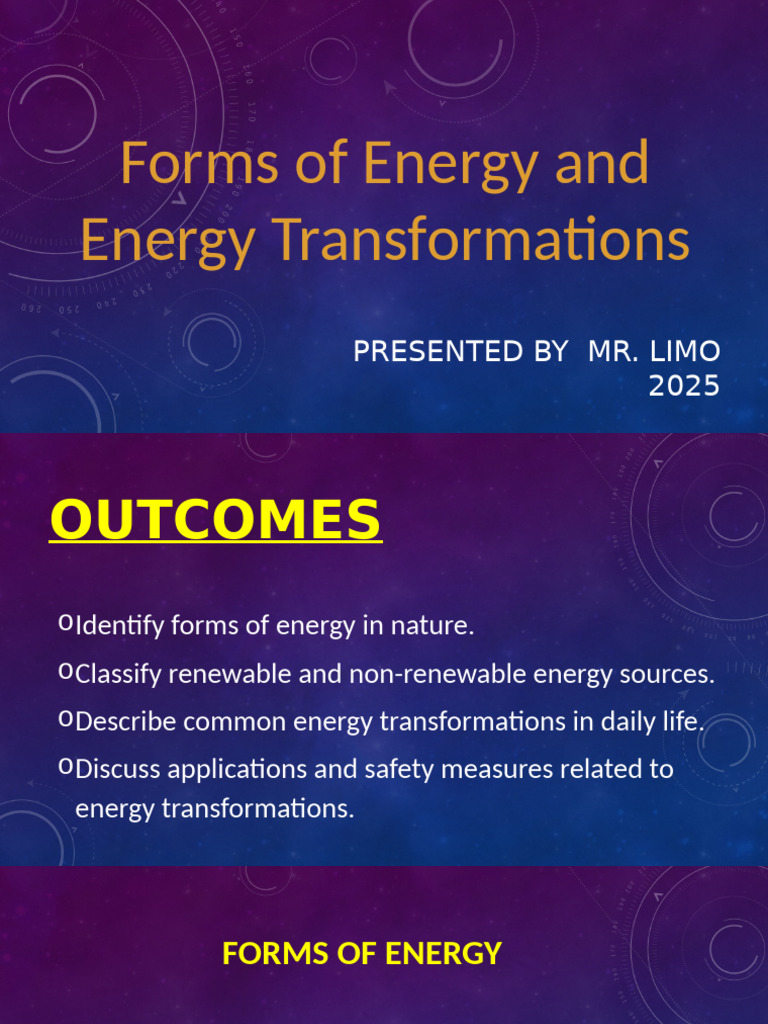 Forms of Energy and Energy Transformations

PRESENTED BY MR. LIMO
2025

OUTCOMES

o Identify forms of energy in nature.
o Classify renewable and non-renewable energy sources.
o Describe common energy transformations in daily life.
o Discuss applications and safety measures related to energy transformations.

FORMS OF ENERGY